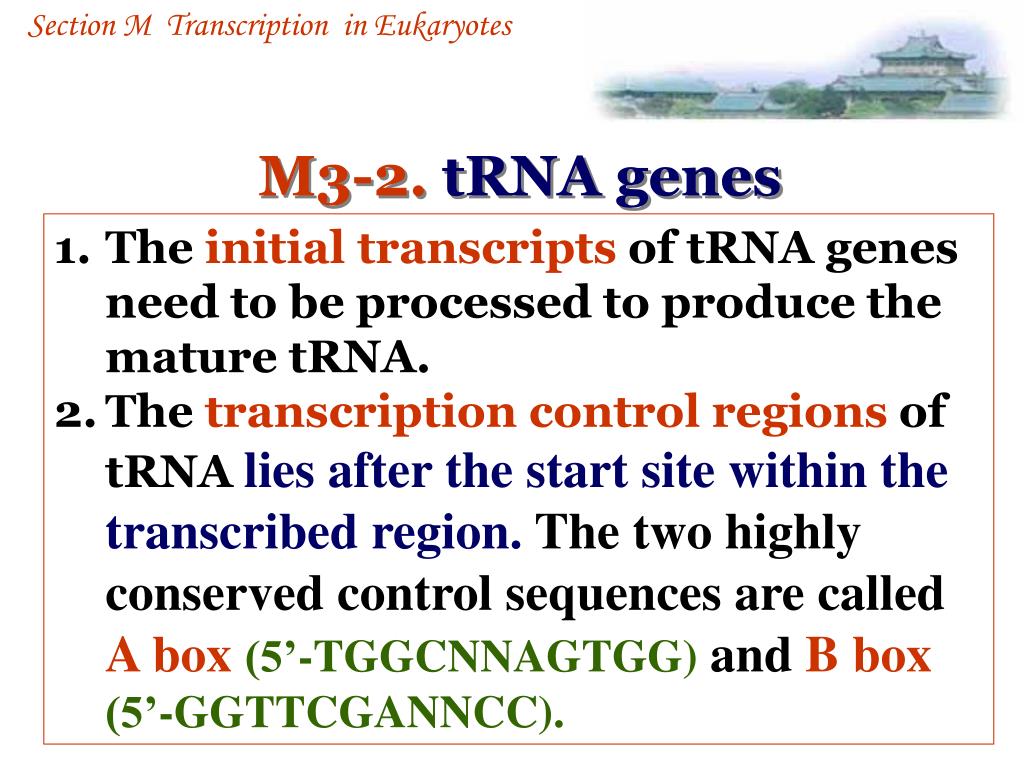 Section M Transcription in Eukaryotes

M3-2. tRNA genes

1. The initial transcripts of tRNA genes need to be processed to produce the mature tRNA.
2. The transcription control regions of tRNA lies after the start site within the transcribed region. The two highly conserved control sequences are called A box (5’-TGGCNNAGTGG) and B box (5’-GGTTCGANNCC).